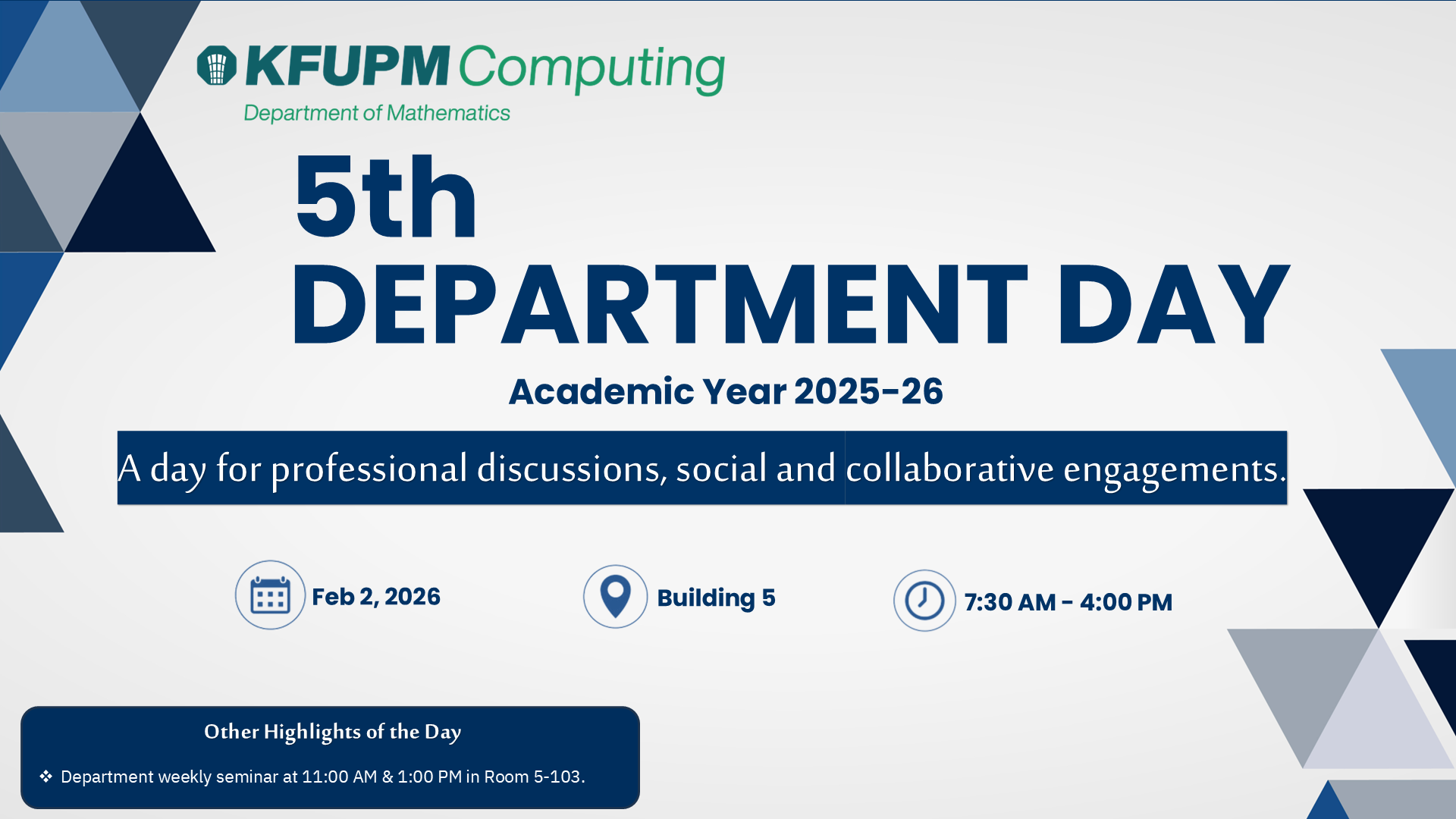 KFUPM Computing
Department of Mathematics

5th
DEPARTMENT DAY

Academic Year 2025-26

A day for professional discussions, social and collaborative engagements.

Feb 2, 2026

Building 5

7:30 AM - 4:00 PM

Other Highlights of the Day

❖ Department weekly seminar at 11:00 AM & 1:00 PM in Room 5-103.